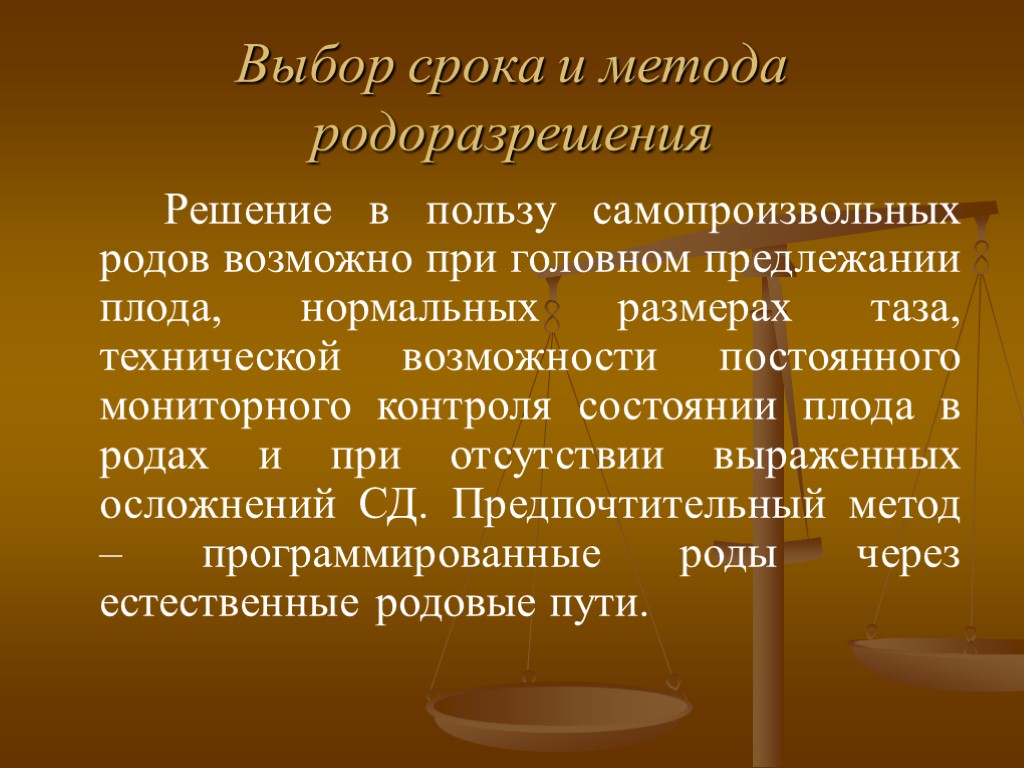 Выбор срока и метода родоразрешения

Решение в пользу самопроизвольных родов возможно при головном предлежании плода, нормальных размерах таза, технической возможности постоянного мониторного контроля состоянии плода в родах и при отсутствии выраженных осложнений СД. Предпочтительный метод – программированные роды через естественные родовые пути.